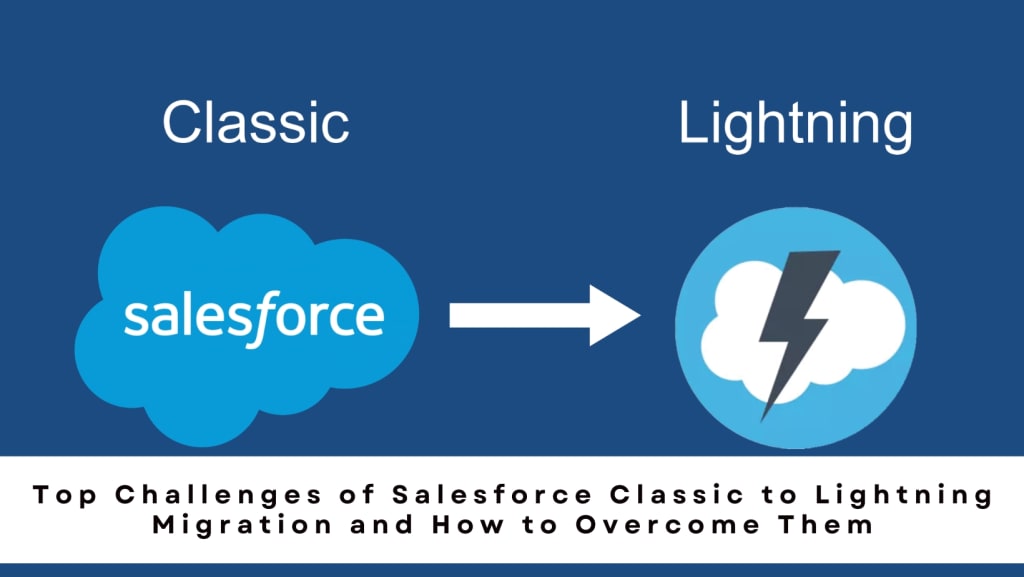 Classic

Lightning

salesforce

Top Challenges of Salesforce Classic to Lightning Migration and How to Overcome Them